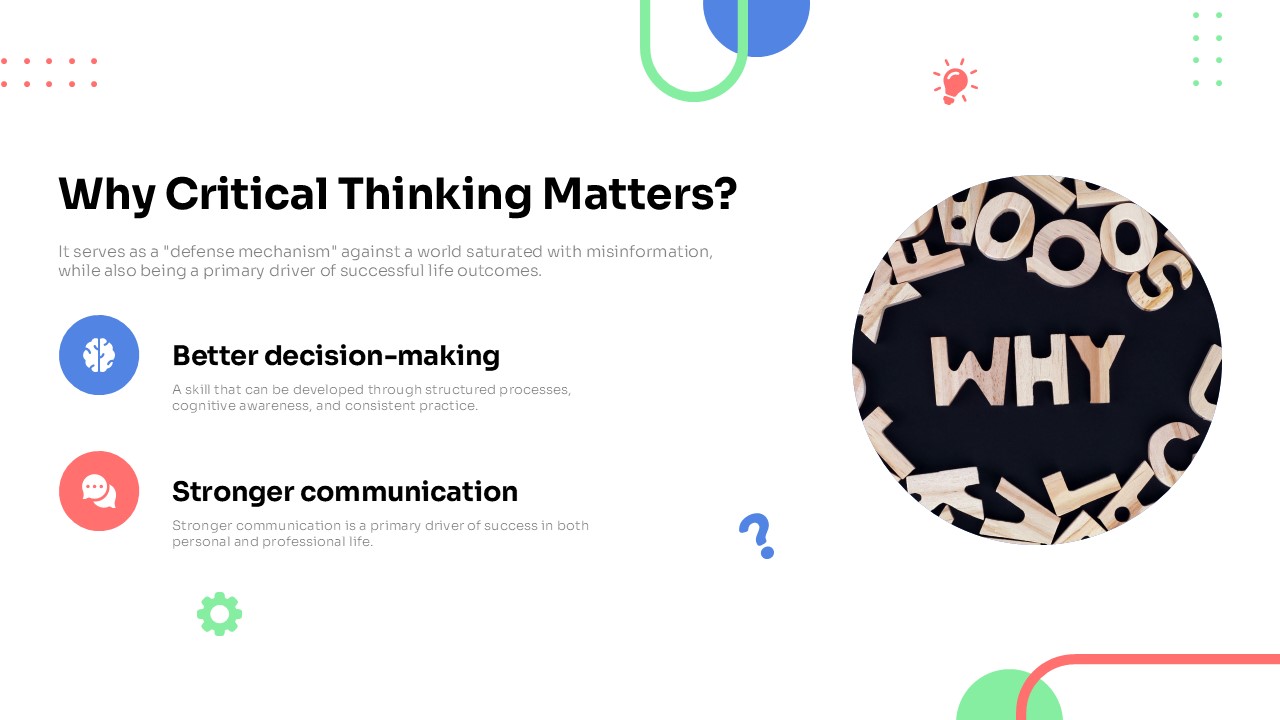 Why Critical Thinking Matters?

It serves as a "defense mechanism" against a world saturated with misinformation, while also being a primary driver of successful life outcomes.

Better decision-making

A skill that can be developed through structured processes, cognitive awareness, and consistent practice.

Stronger communication

Stronger communication is a primary driver of success in both personal and professional life.

WHY